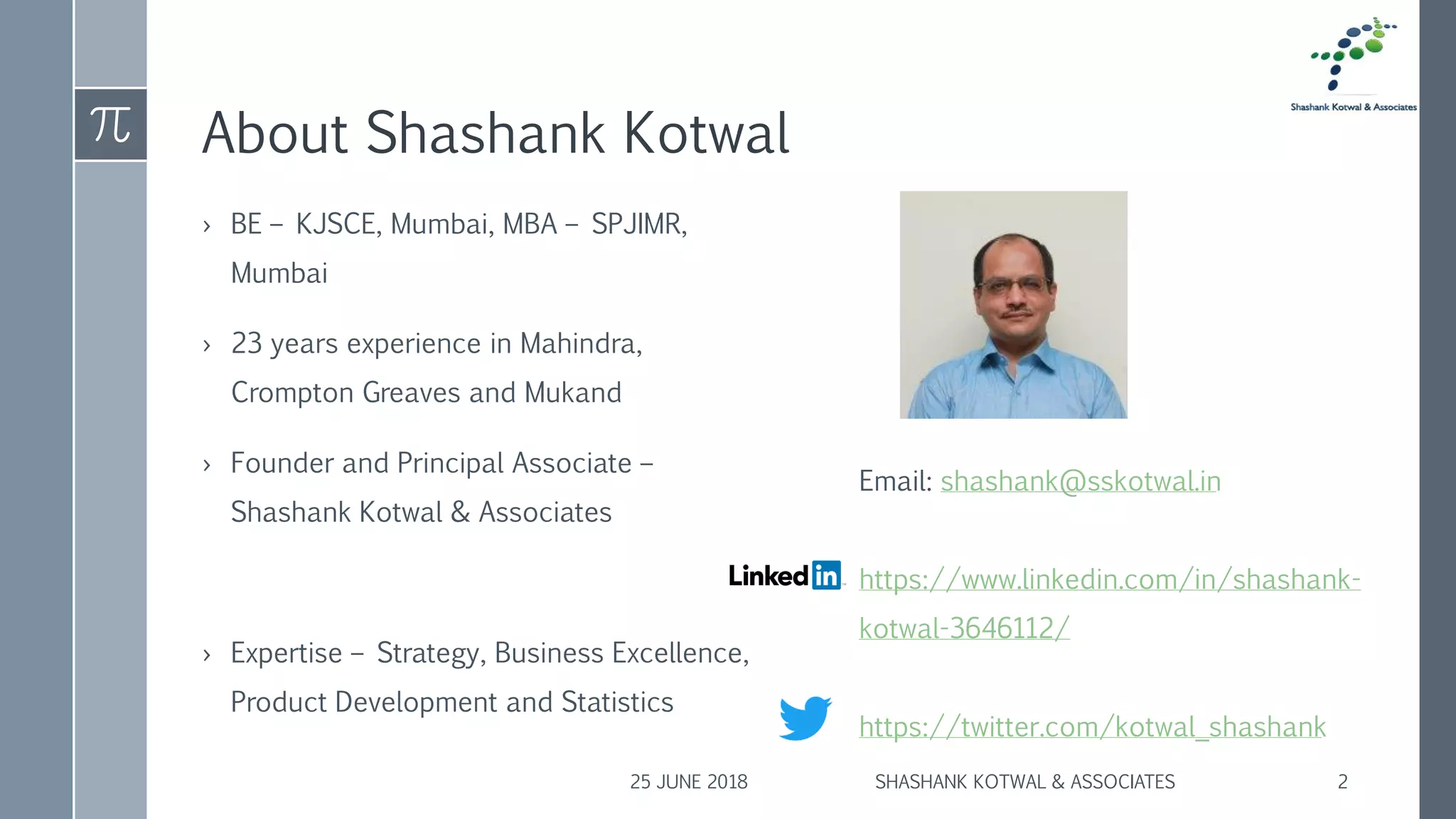 $\pi$

Shashank Kotwal & Associates

About Shashank Kotwal

› BE – KJSCE, Mumbai, MBA – SPJIMR, Mumbai

› 23 years experience in Mahindra, Crompton Greaves and Mukand

› Founder and Principal Associate – Shashank Kotwal & Associates

› Expertise – Strategy, Business Excellence, Product Development and Statistics

Email: shashank@sskotwal.in

Linkedin https://www.linkedin.com/in/shashank-kotwal-3646112/

https://twitter.com/kotwal_shashank

25 JUNE 2018

SHASHANK KOTWAL & ASSOCIATES

2